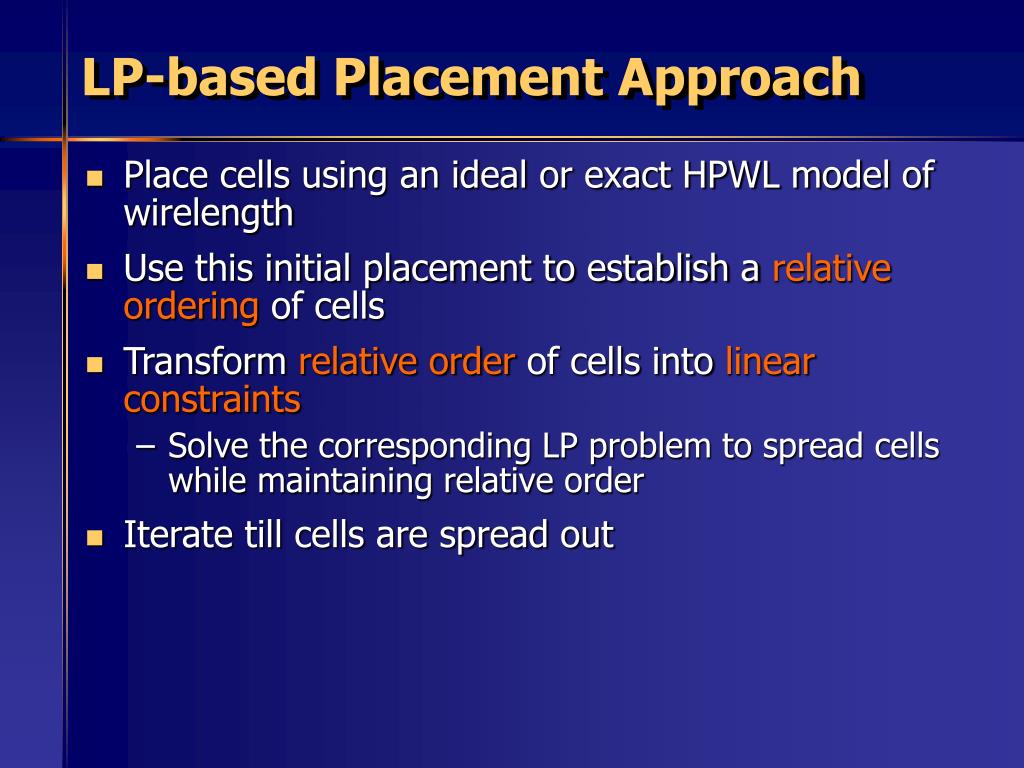 LP-based Placement Approach

- Place cells using an ideal or exact HPWL model of wirelength
- Use this initial placement to establish a relative ordering of cells
- Transform relative order of cells into linear constraints
  – Solve the corresponding LP problem to spread cells while maintaining relative order
- Iterate till cells are spread out